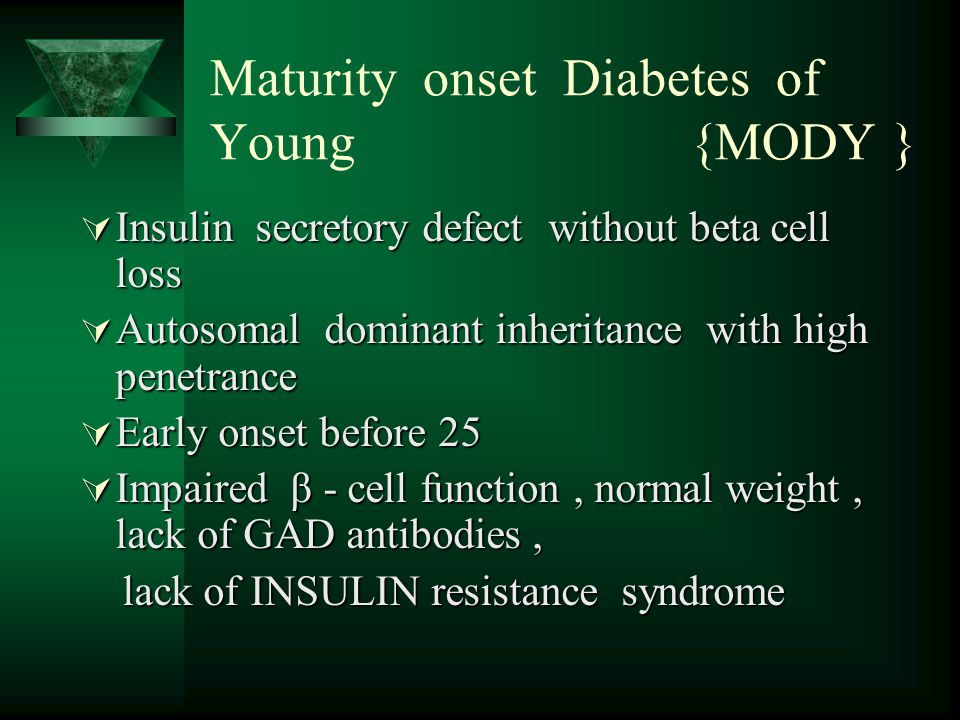 Maturity onset Diabetes of Young {MODY }

Insulin secretory defect without beta cell loss

Autosomal dominant inheritance with high penetrance

Early onset before 25

Impaired β - cell function , normal weight , lack of GAD antibodies ,

lack of INSULIN resistance syndrome